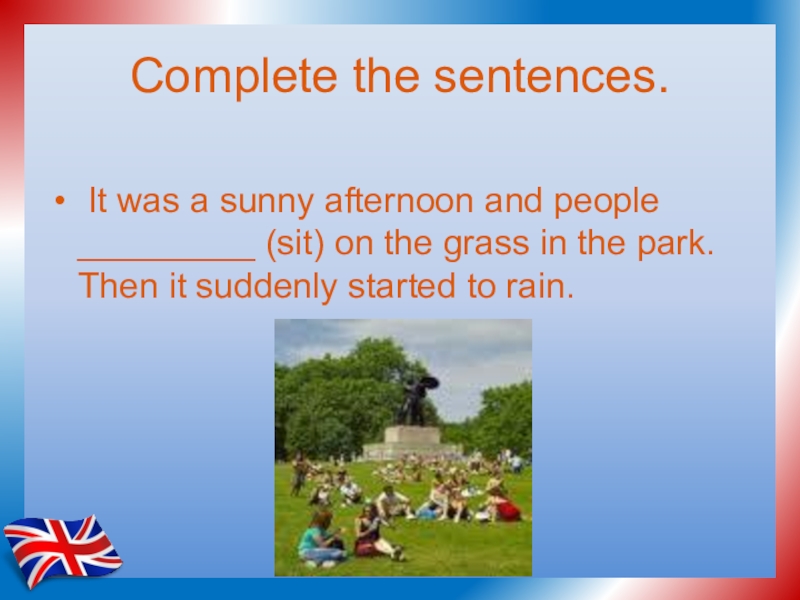 Complete the sentences.

• It was a sunny afternoon and people __________ (sit) on the grass in the park. Then it suddenly started to rain.